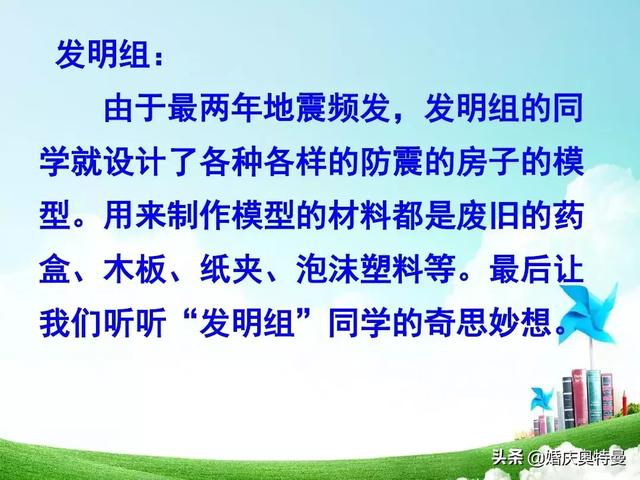 发明组：

由于最两年地震频发，发明组的同学就设计了各种各样的防震的房子的模型。用来制作模型的材料都是废旧的药盒、木板、纸夹、泡沫塑料等。最后让我们听听“发明组”同学的奇思妙想。

头条 @婚庆奥特曼